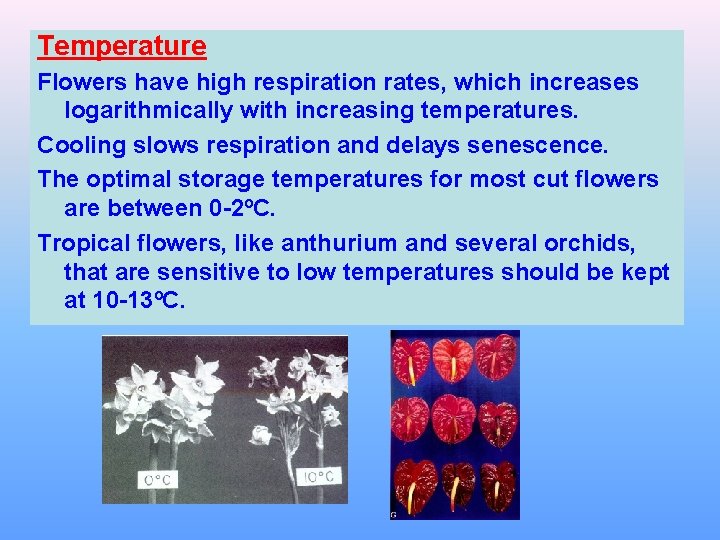 Temperature

Flowers have high respiration rates, which increases logarithmically with increasing temperatures.

Cooling slows respiration and delays senescence.

The optimal storage temperatures for most cut flowers are between 0-2ºC.

Tropical flowers, like anthurium and several orchids, that are sensitive to low temperatures should be kept at 10-13ºC.

0°C

10°C